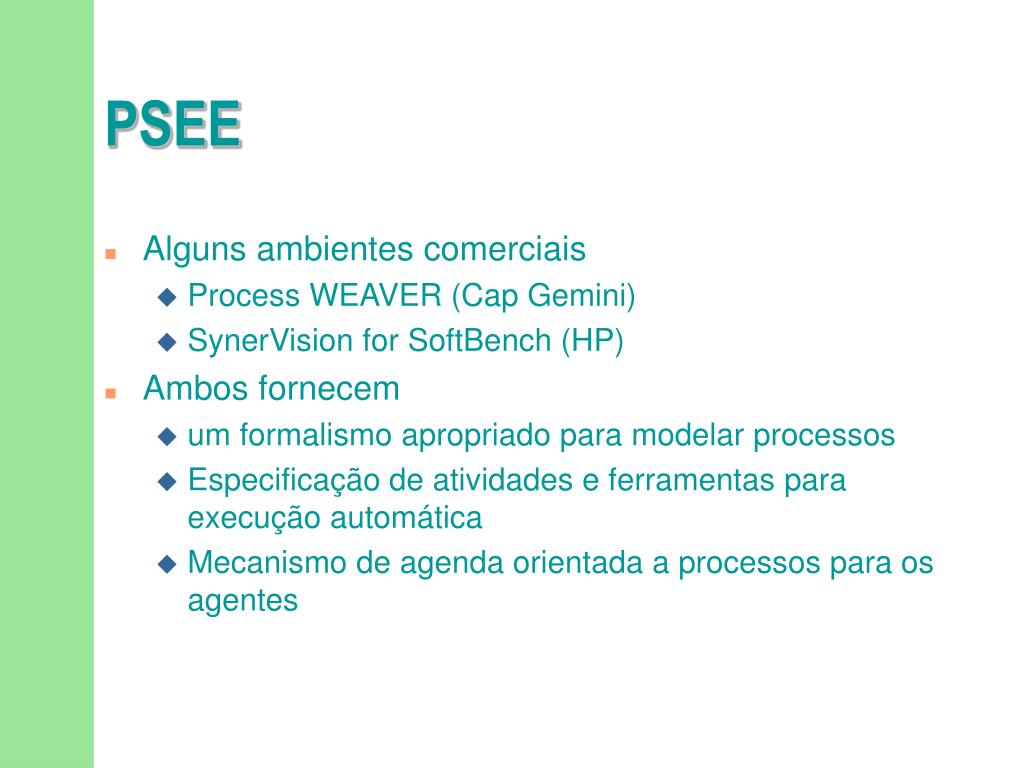 PSEE

- Alguns ambientes comerciais
  - Process WEAVER (Cap Gemini)
  - SynerVision for SoftBench (HP)
- Ambos fornecem
  - um formalismo apropriado para modelar processos
  - Especificação de atividades e ferramentas para execução automática
  - Mecanismo de agenda orientada a processos para os agentes